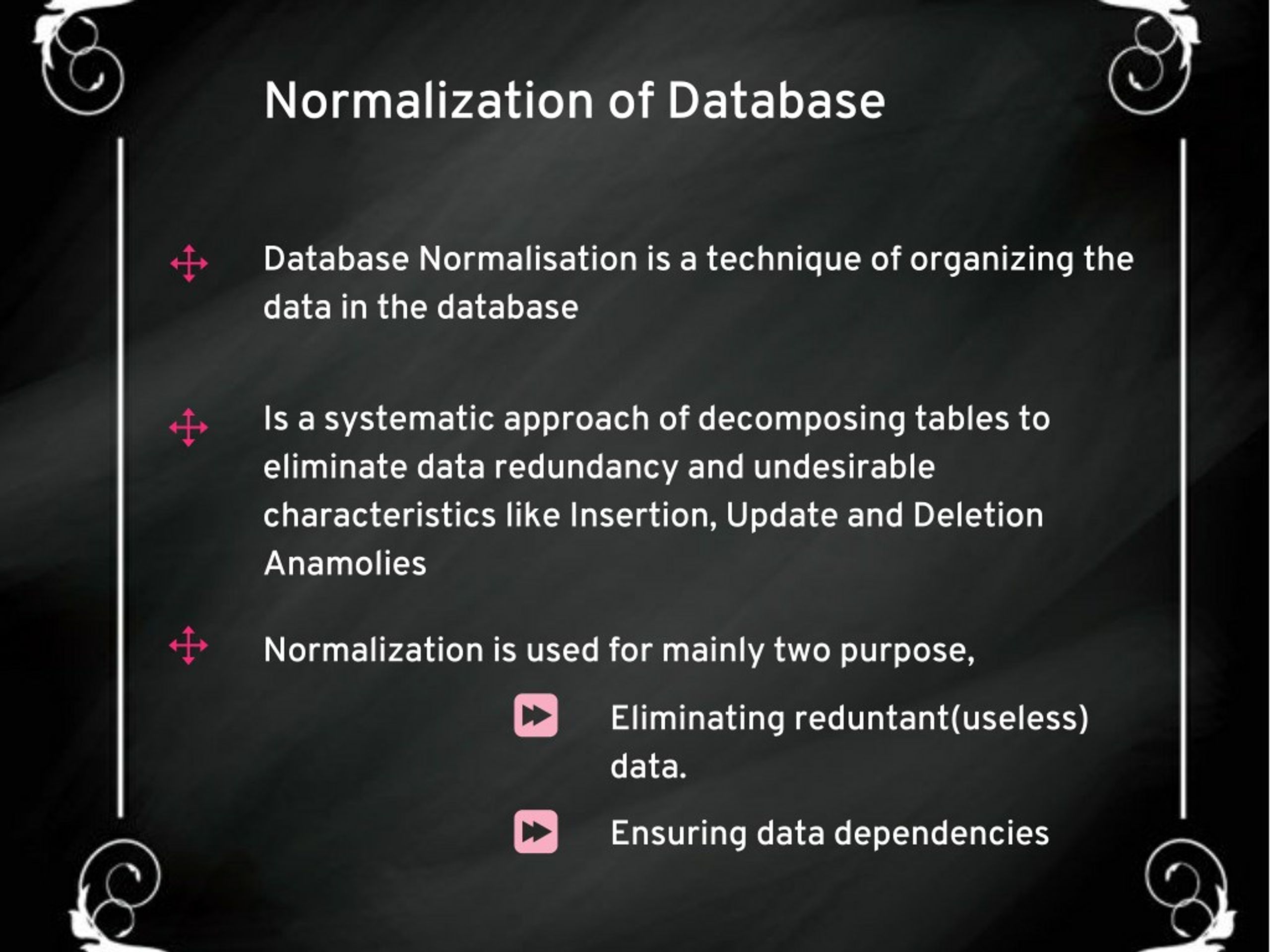 Normalization of Database

Database Normalisation is a technique of organizing the data in the database

Is a systematic approach of decomposing tables to eliminate data redundancy and undesirable characteristics like Insertion, Update and Deletion Anamolies

Normalization is used for mainly two purpose,

Eliminating reduntant(useless) data.

Ensuring data dependencies